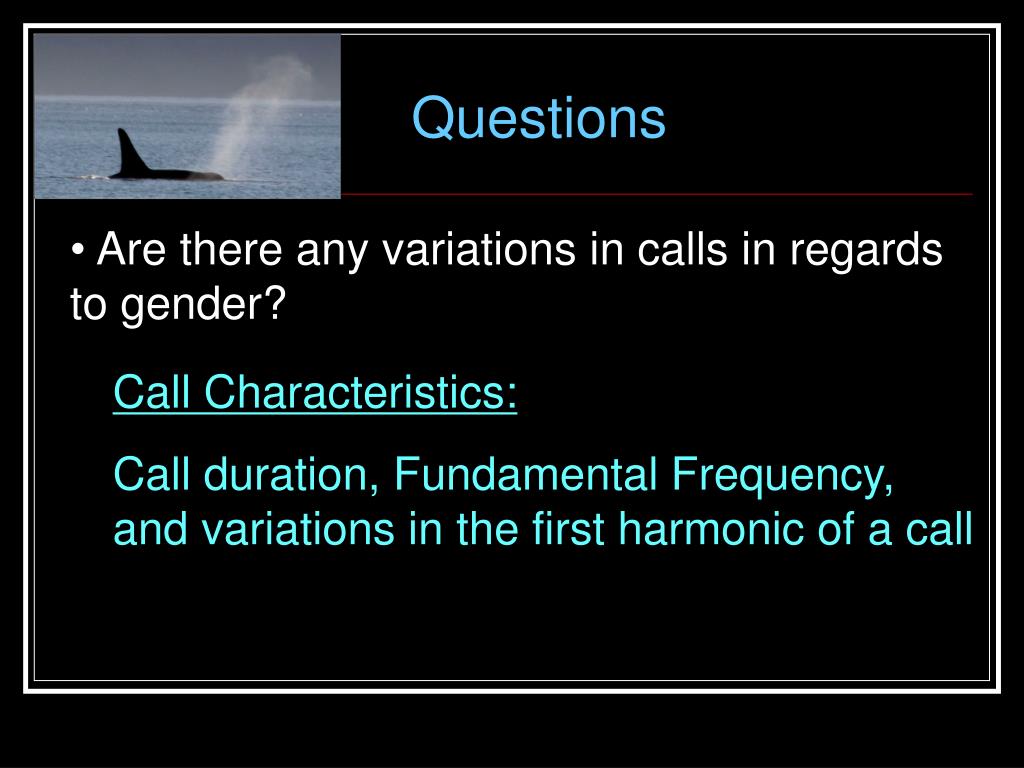 Questions

• Are there any variations in calls in regards to gender?

Call Characteristics:

Call duration, Fundamental Frequency, and variations in the first harmonic of a call